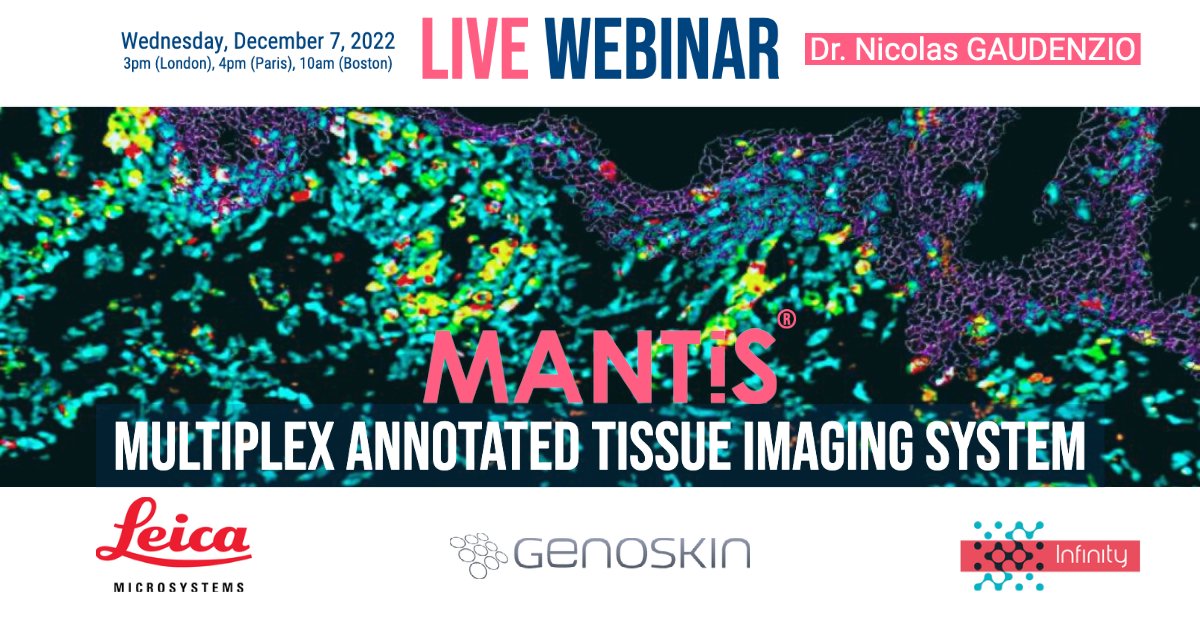 Wednesday, December 7, 2022
3pm (London), 4pm (Paris), 10am (Boston)

LIVE WEBINAR

Dr. Nicolas GAUDENZIO

MANT!S®

MULTIPLEX ANNOTATED TISSUE IMAGING SYSTEM

Leica
MICROSYSTEMS

GENOSKIN

Infinity